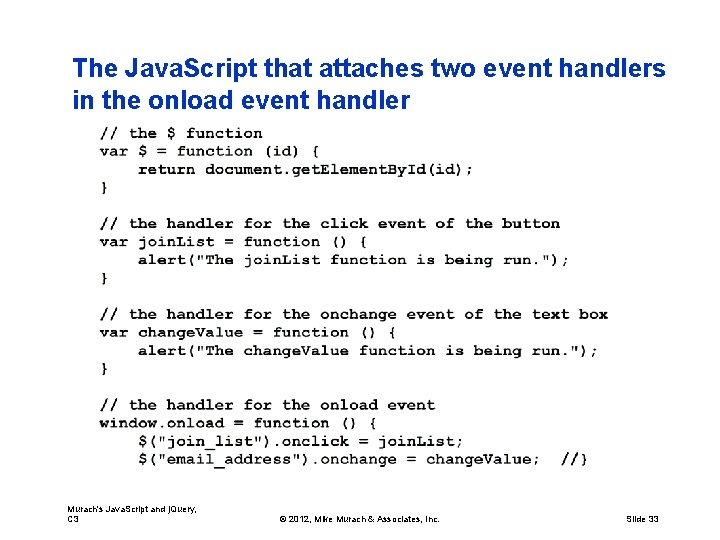 The JavaScript that attaches two event handlers in the onload event handler

// the $ function
var $ = function (id) {
    return document.getElementById(id);
}

// the handler for the click event of the button
var joinList = function () {
    alert("The joinList function is being run.");
}

// the handler for the onchange event of the text box
var changeValue = function () {
    alert("The changeValue function is being run.");
}

// the handler for the onload event
window.onload = function () {
    $("join_list").onclick = joinList;
    $("email_address").onchange = changeValue;  //}

Murach's JavaScript and jQuery, C3

© 2012, Mike Murach & Associates, Inc.

Slide 33